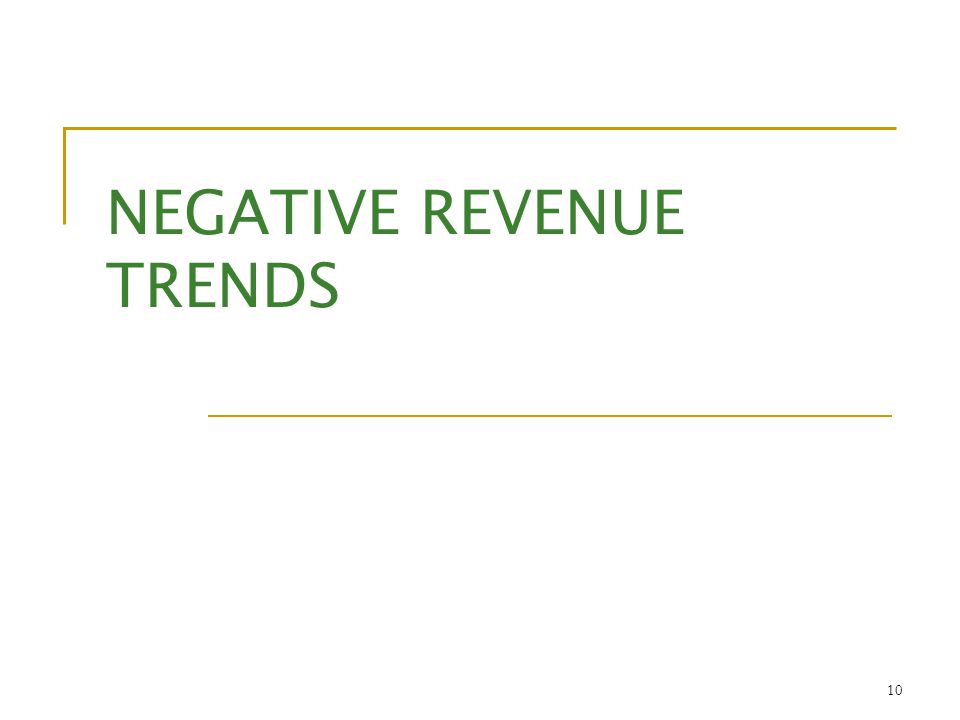 NEGATIVE REVENUE TRENDS

10